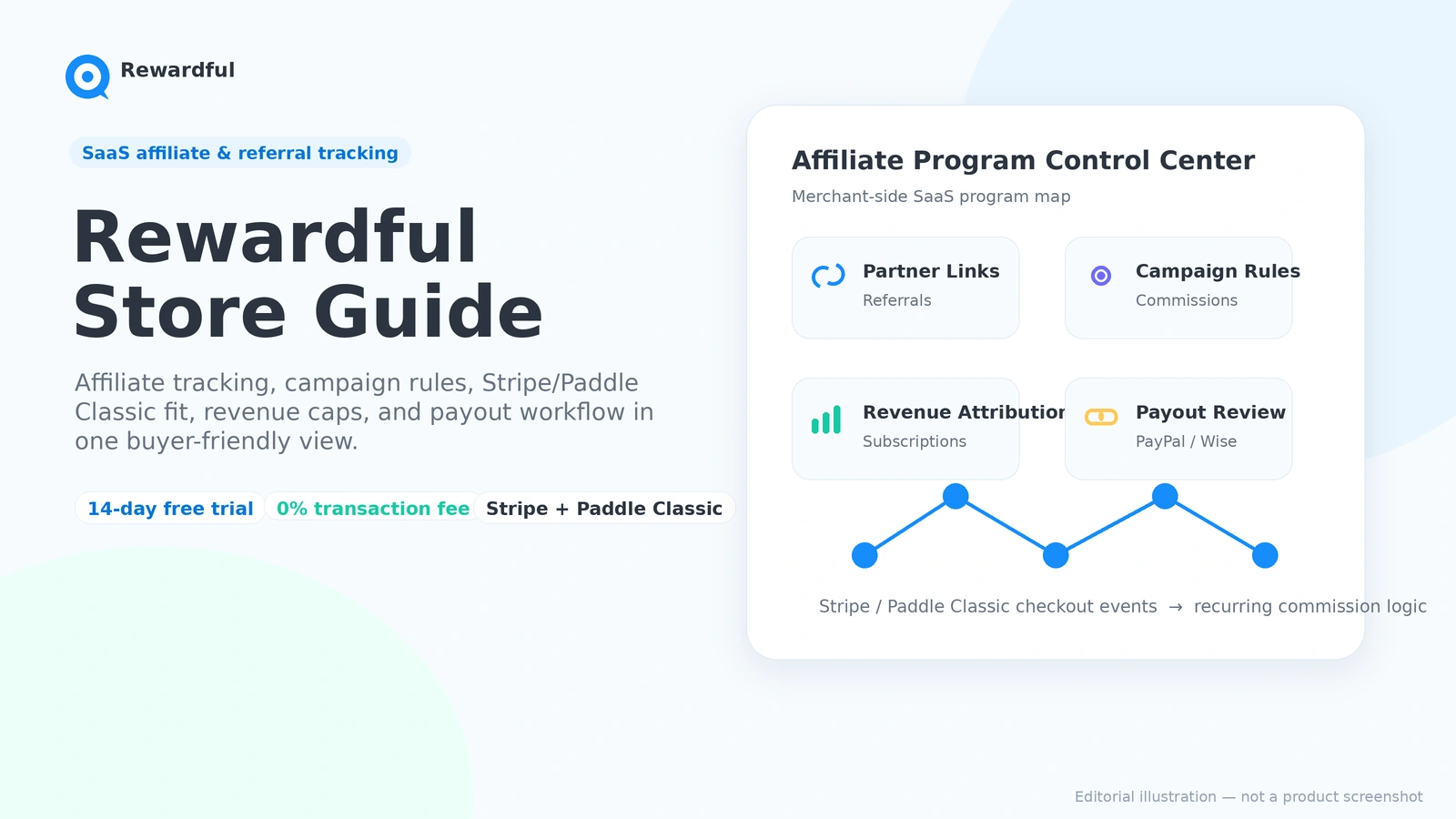 Rewardful

SaaS affiliate & referral tracking

Rewardful Store Guide

Affiliate tracking, campaign rules, Stripe/Paddle Classic fit, revenue caps, and payout workflow in one buyer-friendly view.

14-day free trial
0% transaction fee
Stripe + Paddle Classic

Affiliate Program Control Center

Merchant-side SaaS program map

Partner Links
Referrals

Campaign Rules
Commissions

Revenue Attributior
Subscriptions

Payout Review
PayPal / Wise

Stripe / Paddle Classic checkout events → recurring commission logic

Editorial illustration — not a product screenshot